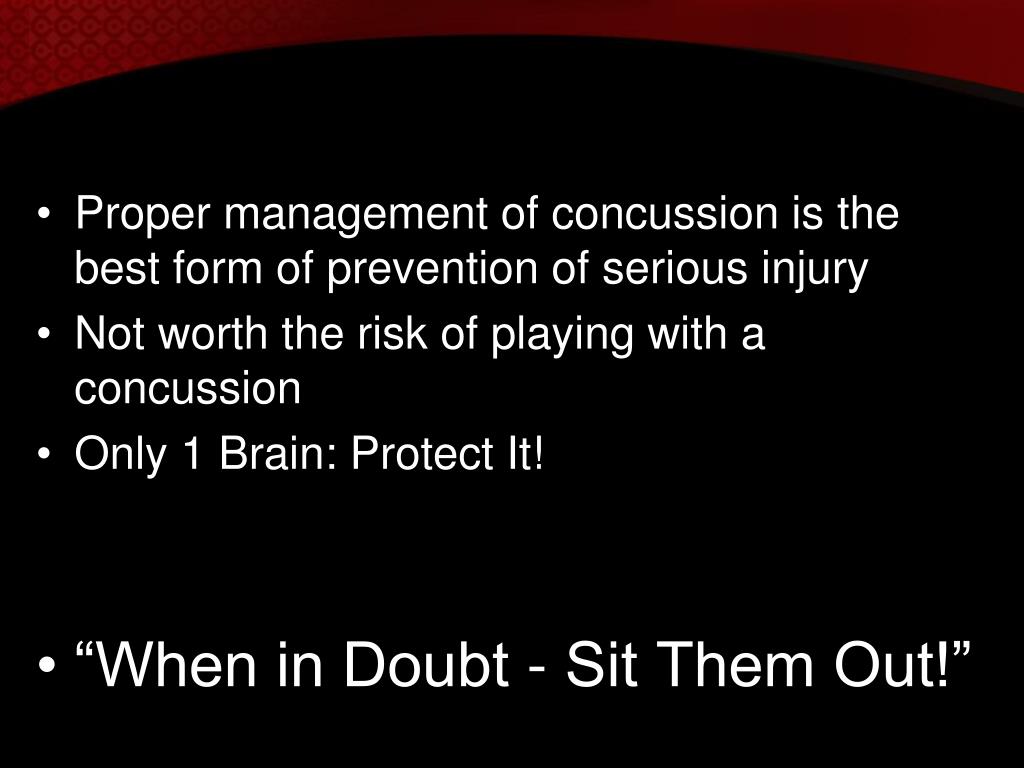 • Proper management of concussion is the best form of prevention of serious injury
• Not worth the risk of playing with a concussion
• Only 1 Brain: Protect It!

• “When in Doubt - Sit Them Out!”